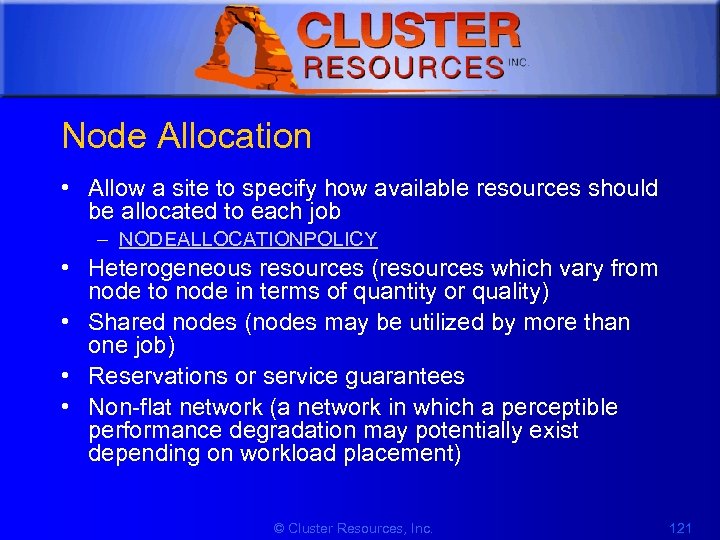 CLUSTER RESOURCES INC.

Node Allocation

• Allow a site to specify how available resources should be allocated to each job
– NODEALLOCATIONPOLICY
• Heterogeneous resources (resources which vary from node to node in terms of quantity or quality)
• Shared nodes (nodes may be utilized by more than one job)
• Reservations or service guarantees
• Non-flat network (a network in which a perceptible performance degradation may potentially exist depending on workload placement)

© Cluster Resources, Inc.

121